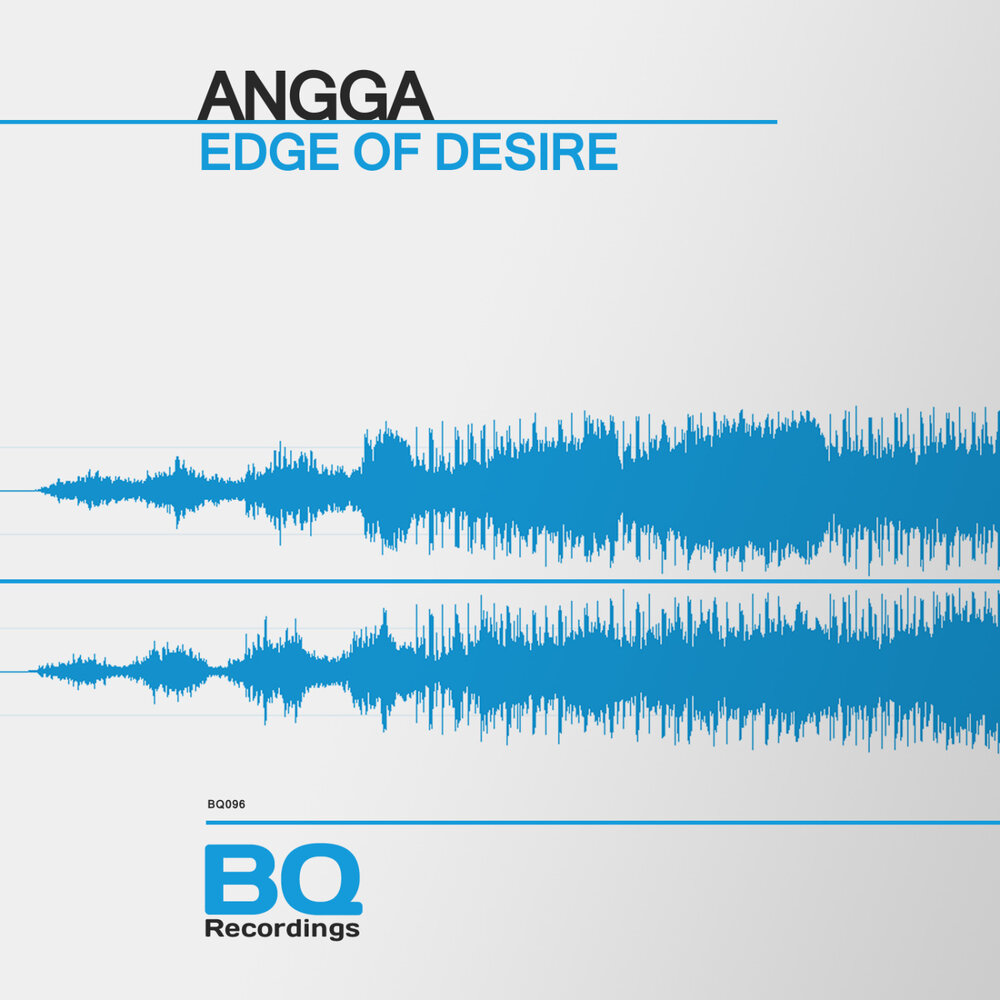 ANGGA
EDGE OF DESIRE

BQ096

BQ
Recordings